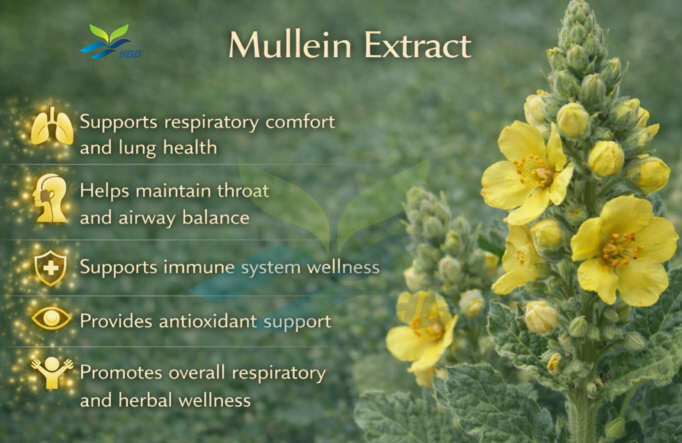 HGD

Mullein Extract

Supports respiratory comfort and lung health

Helps maintain throat and airway balance

Supports immune system wellness

Provides antioxidant support

Promotes overall respiratory and herbal wellness